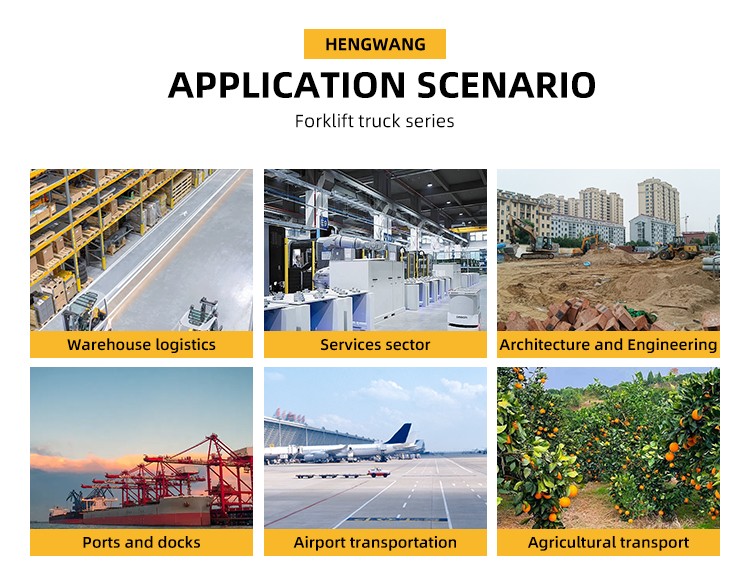 HENGWANG

APPLICATION SCENARIO

Forklift truck series

Warehouse logistics

Services sector

Architecture and Engineering

Ports and docks

Airport transportation

Agricultural transport